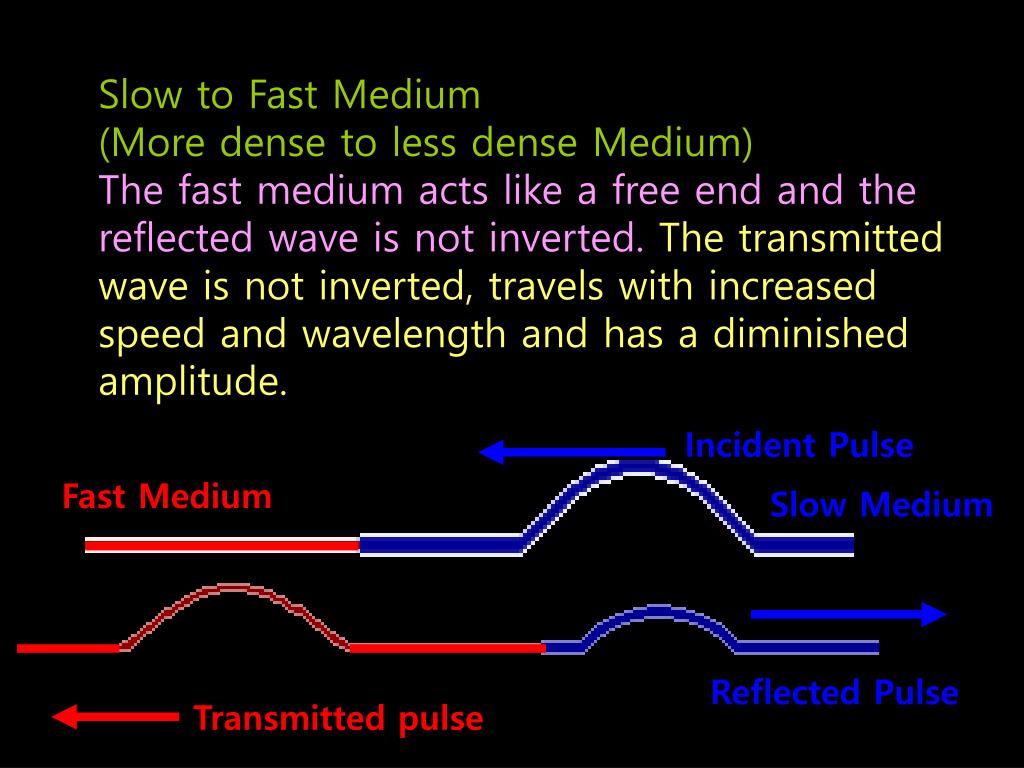 Slow to Fast Medium
(More dense to less dense Medium)
The fast medium acts like a free end and the reflected wave is not inverted. The transmitted wave is not inverted, travels with increased speed and wavelength and has a diminished amplitude.

Incident Pulse
Fast Medium
Slow Medium
Reflected Pulse
Transmitted pulse